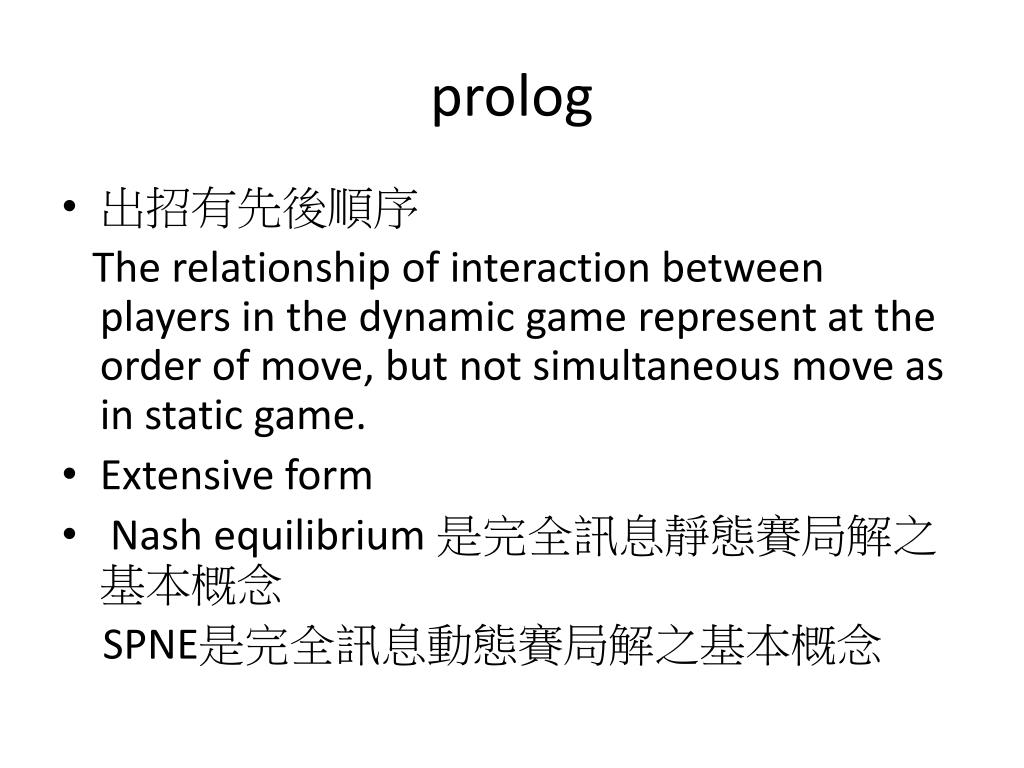 prolog

• 出招有先後順序

The relationship of interaction between players in the dynamic game represent at the order of move, but not simultaneous move as in static game.

• Extensive form

• Nash equilibrium 是完全訊息靜態賽局解之基本概念

SPNE是完全訊息動態賽局解之基本概念